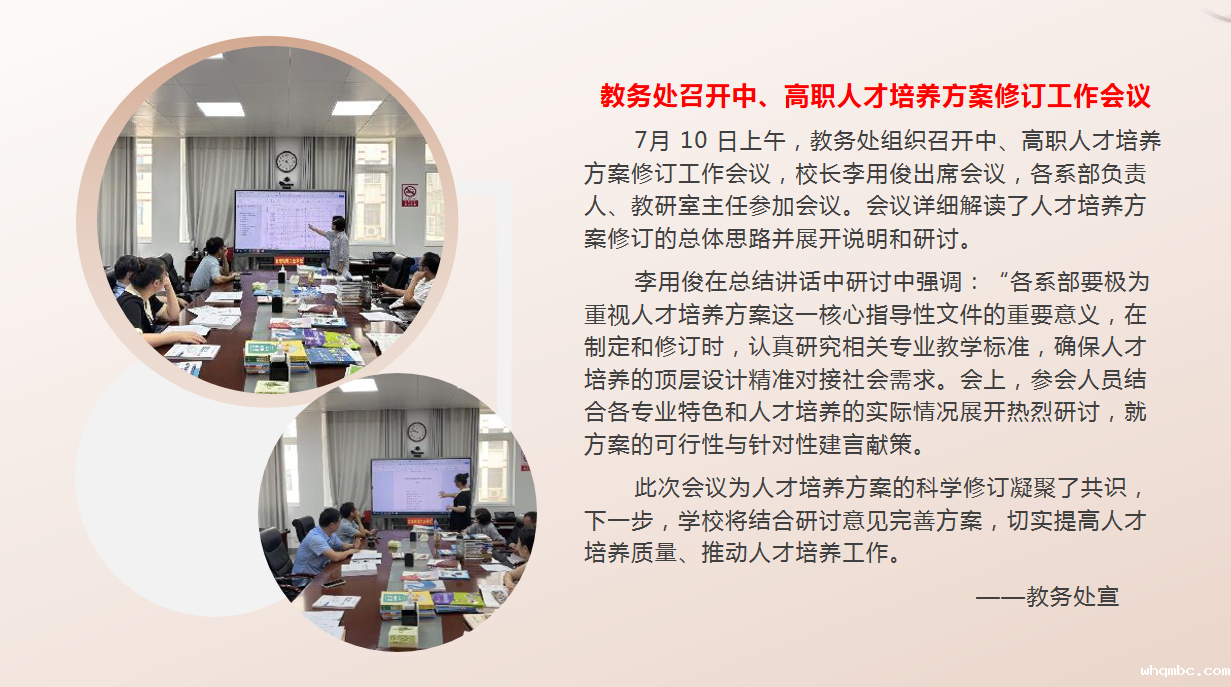 教务处召开中、高职人才培养方案修订工作会议

7月 10 日上午，教务处组织召开中、高职人才培养方案修订工作会议，校长李用俊出席会议，各系部负责人、教研室主任参加会议。会议详细解读了人才培养方案修订的总体思路并展开说明和研讨。

李用俊在总结讲话中研讨中强调：“各系部要极为重视人才培养方案这一核心指导性文件的重要意义，在制定和修订时，认真研究相关专业教学标准，确保人才培养的顶层设计精准对接社会需求。会上，参会人员结合各专业特色和人才培养的实际情况展开热烈研讨，就方案的可行性与针对性建言献策。

此次会议为人才培养方案的科学修订凝聚了共识，下一步，学校将结合研讨意见完善方案，切实提高人才培养质量、推动人才培养工作。

——教务处宣

whqmbc.com